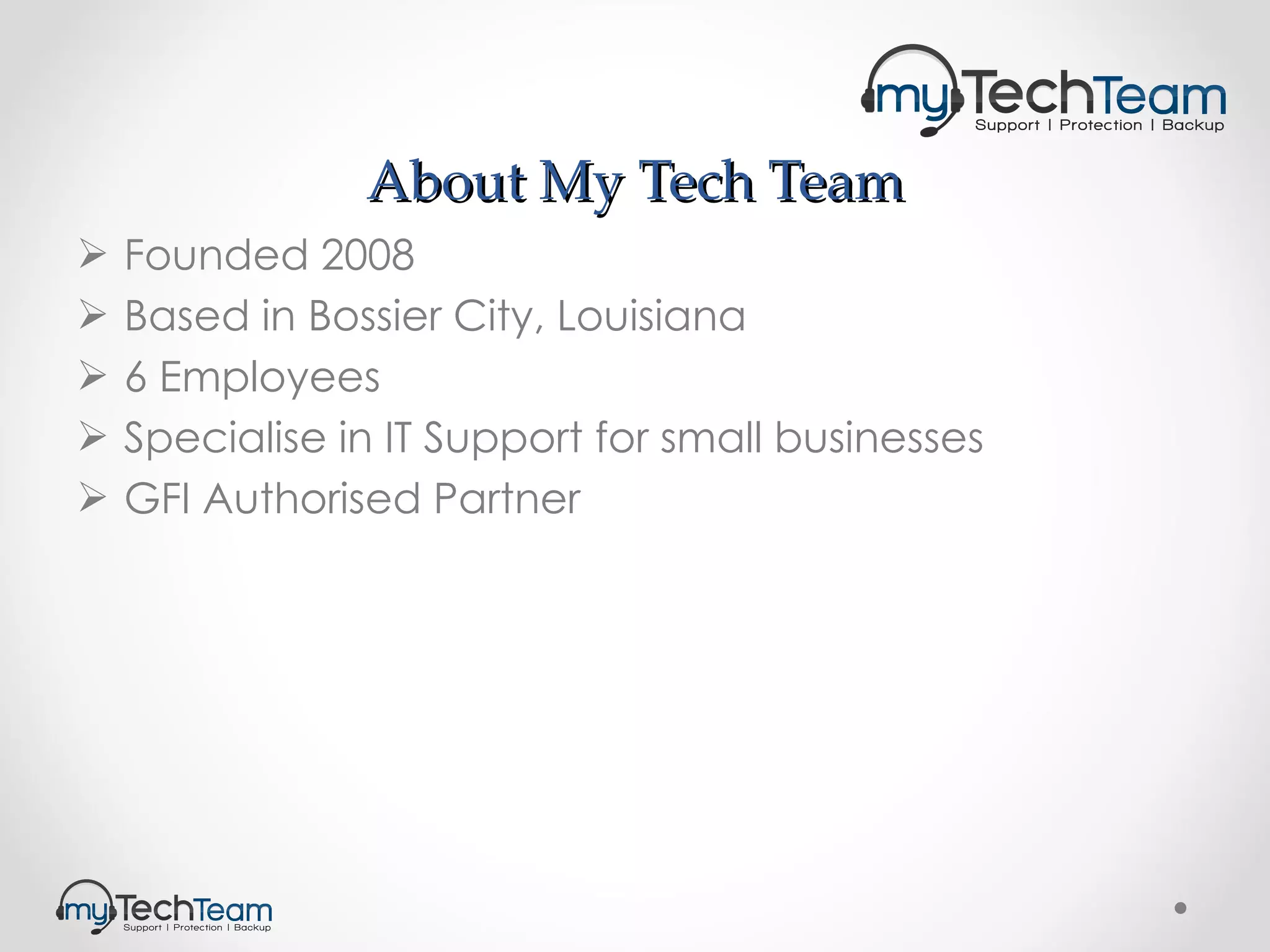 myTechTeam
Support | Protection | Backup

About My Tech Team

➢ Founded 2008
➢ Based in Bossier City, Louisiana
➢ 6 Employees
➢ Specialise in IT Support for small businesses
➢ GFI Authorised Partner

myTechTeam
Support | Protection | Backup